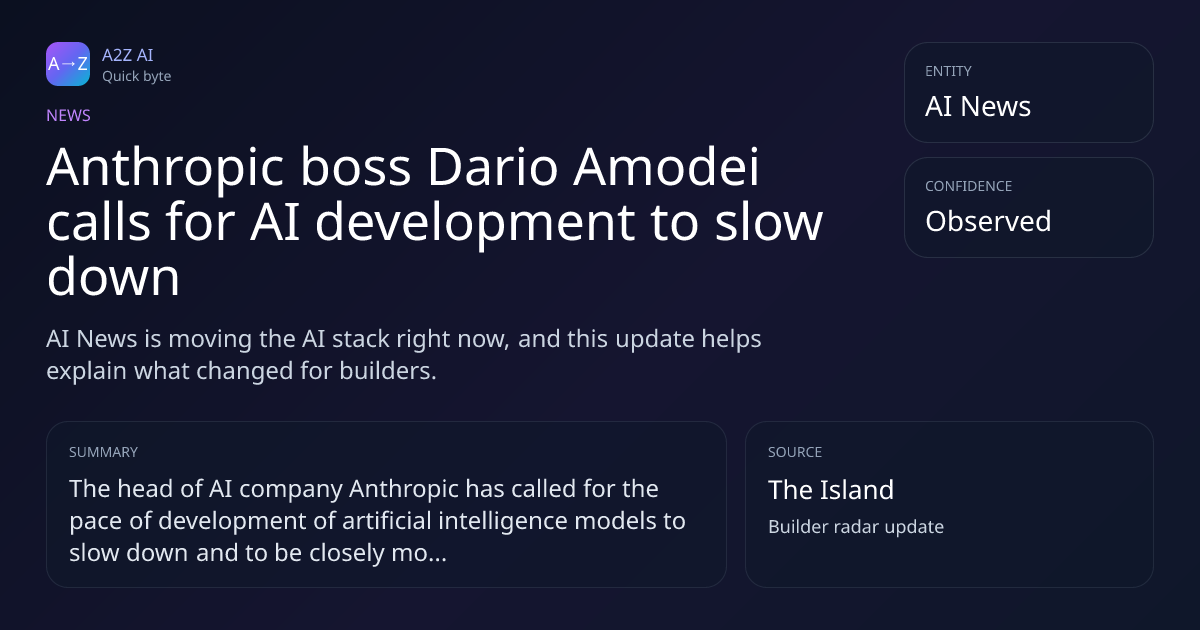 A→Z
A2Z AI
Quick byte

NEWS

Anthropic boss Dario Amodei calls for AI development to slow down

AI News is moving the AI stack right now, and this update helps explain what changed for builders.

ENTITY
AI News

CONFIDENCE
Observed

SUMMARY
The head of AI company Anthropic has called for the pace of development of artificial intelligence models to slow down and to be closely mo...

SOURCE
The Island
Builder radar update